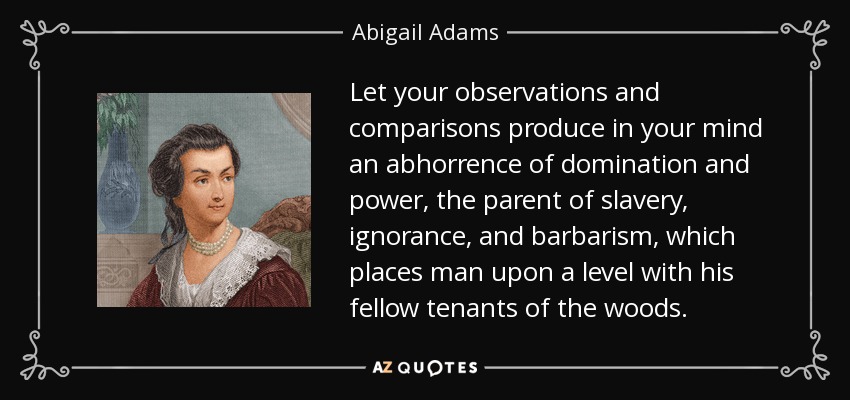 Abigail Adams

Let your observations and comparisons produce in your mind an abhorrence of domination and power, the parent of slavery, ignorance, and barbarism, which places man upon a level with his fellow tenants of the woods.

AZ QUOTES